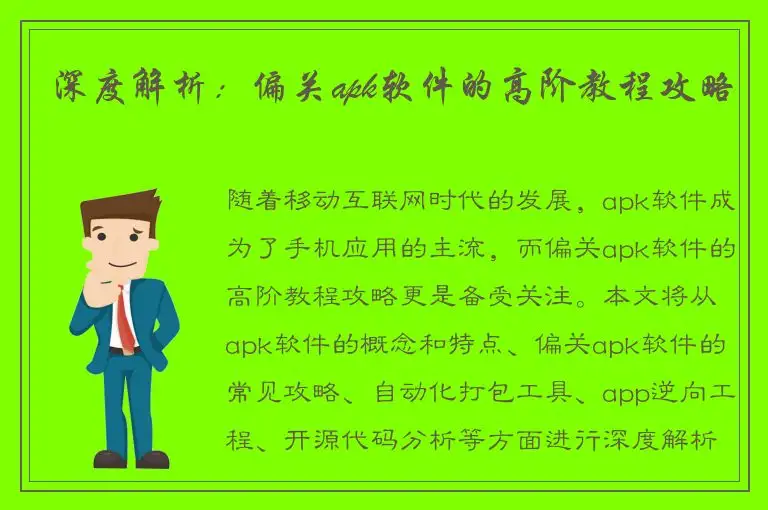 深度解析：偏关apk软件的高阶教程攻略

随着移动互联网时代的发展，apk软件成为了手机应用的主流，而偏关apk软件的高阶教程攻略更是备受关注。本文将从apk软件的概念和特点、偏关apk软件的常见攻略、自动化打包工具、app逆向工程、开源代码分析等方面进行深度解析